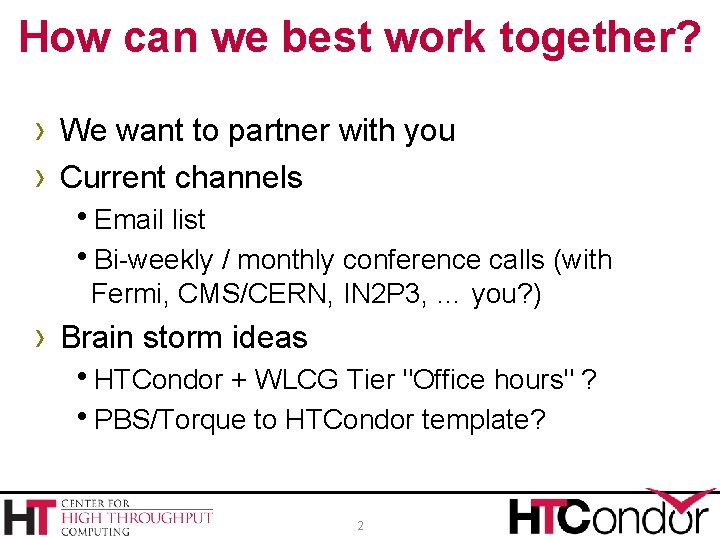 How can we best work together?

› We want to partner with you
› Current channels
• Email list
• Bi-weekly / monthly conference calls (with Fermi, CMS/CERN, IN2P3, ... you?)
› Brain storm ideas
• HTCondor + WLCG Tier "Office hours" ?
• PBS/Torque to HTCondor template?

HT CENTER FOR HIGH THROUGHPUT COMPUTING

2

HTCondor